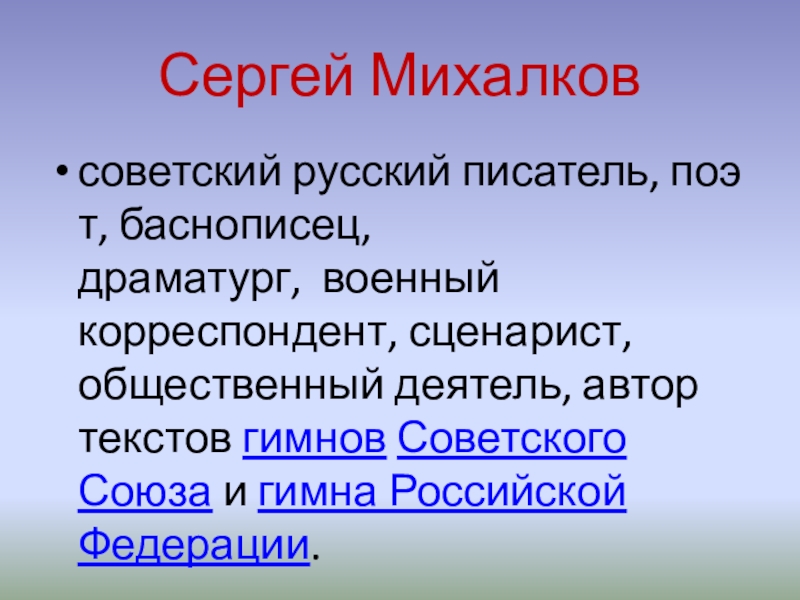 Сергей Михалков

• советский русский писатель, поэт, баснописец, драматург, военный корреспондент, сценарист, общественный деятель, автор текстов гимнов Советского Союза и гимна Российской Федерации.